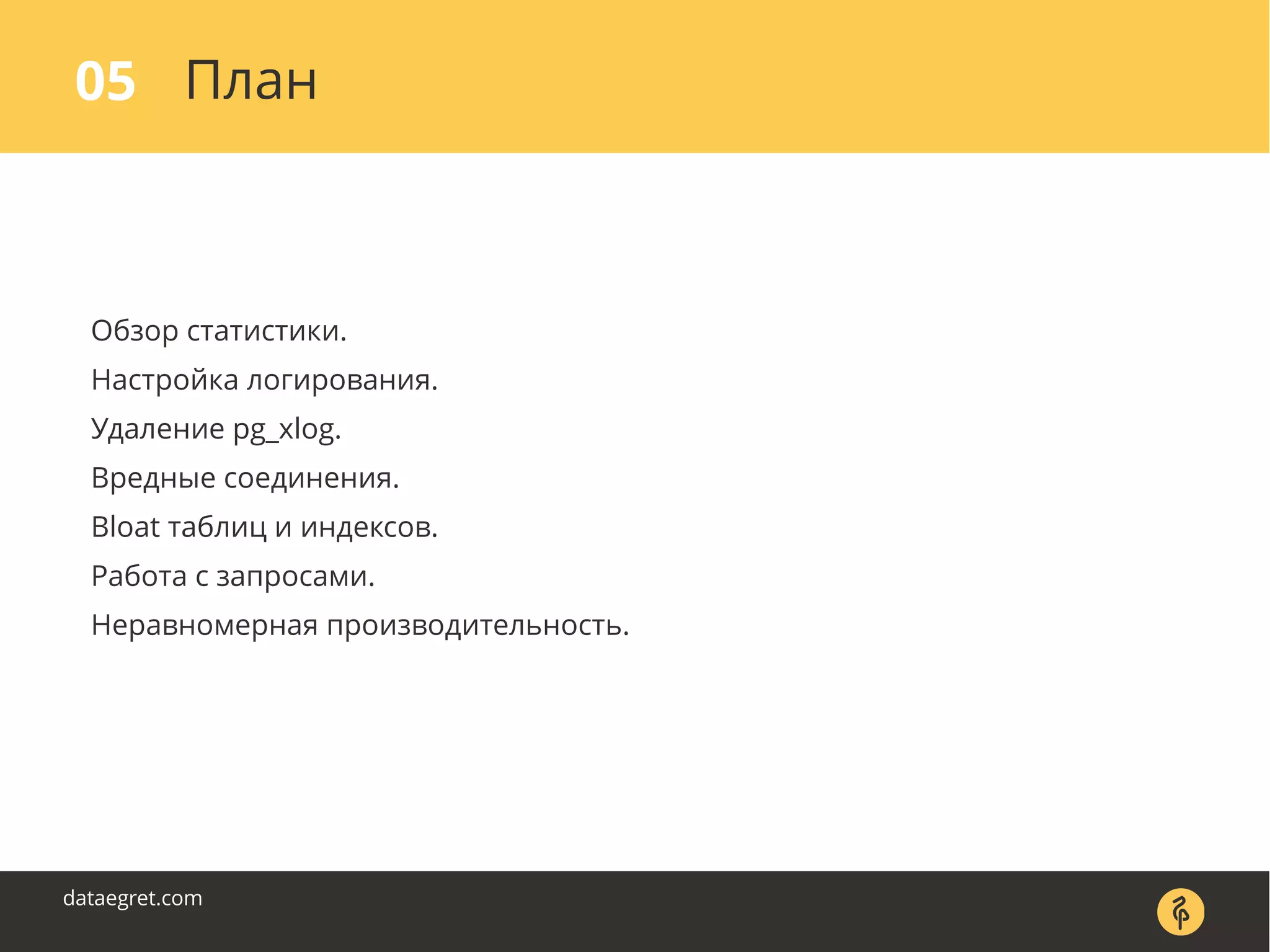 05 План

Обзор статистики.

Настройка логирования.

Удаление pg_xlog.

Вредные соединения.

Bloat таблиц и индексов.

Работа с запросами.

Неравномерная производительность.

dataegret.com